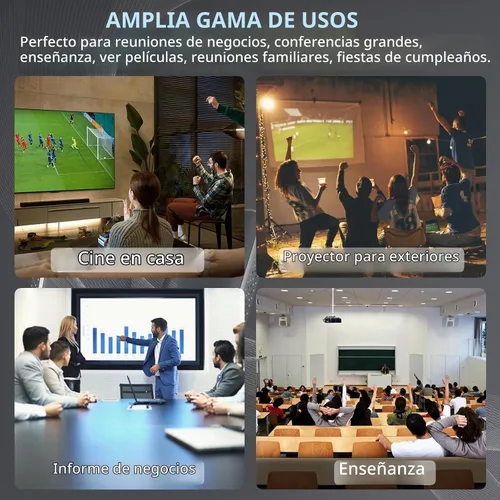 AMPLIA GAMA DE USOS

Perfecto para reuniones de negocios, conferencias grandes, enseñanza, ver películas, reuniones familiares, fiestas de cumpleaños.

Cine en casa

Proyector para exteriores

Informe de negocios

Enseñanza